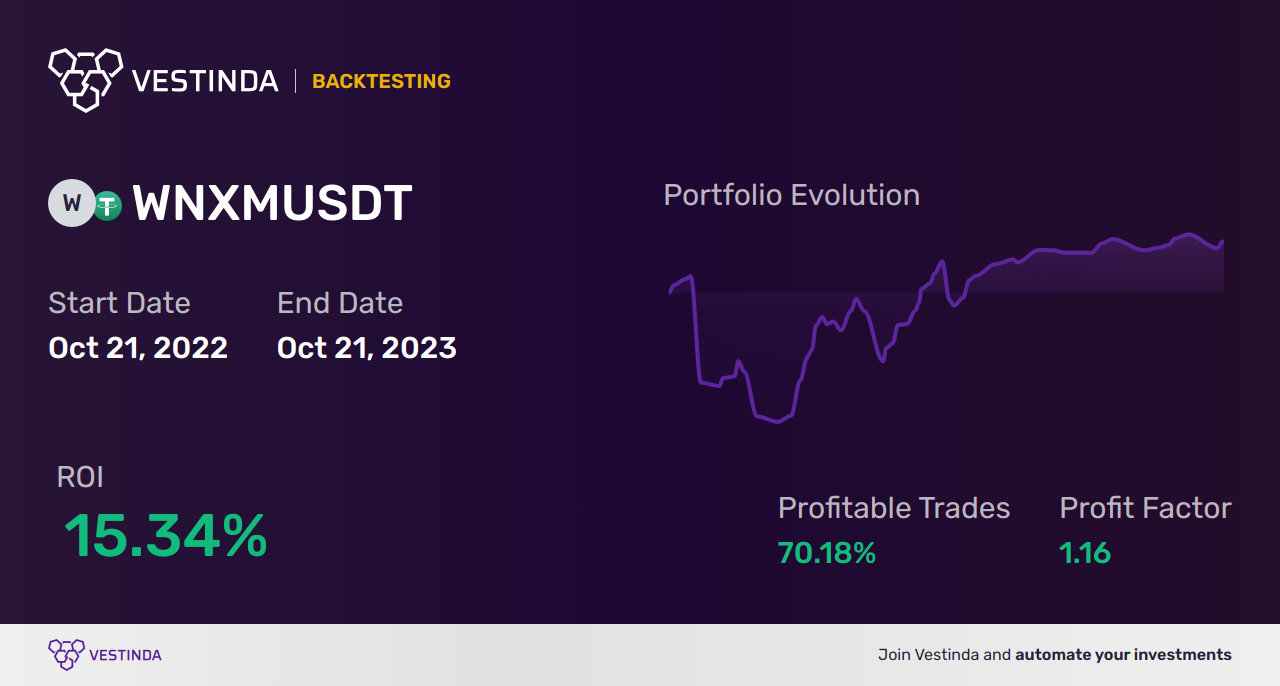 VESTINDA | BACKTESTING

W WNXMUSDT

Start Date
Oct 21, 2022

End Date
Oct 21, 2023

Portfolio Evolution

ROI
15.34%

Profitable Trades
70.18%

Profit Factor
1.16

VESTINDA

Join Vestinda and automate your investments